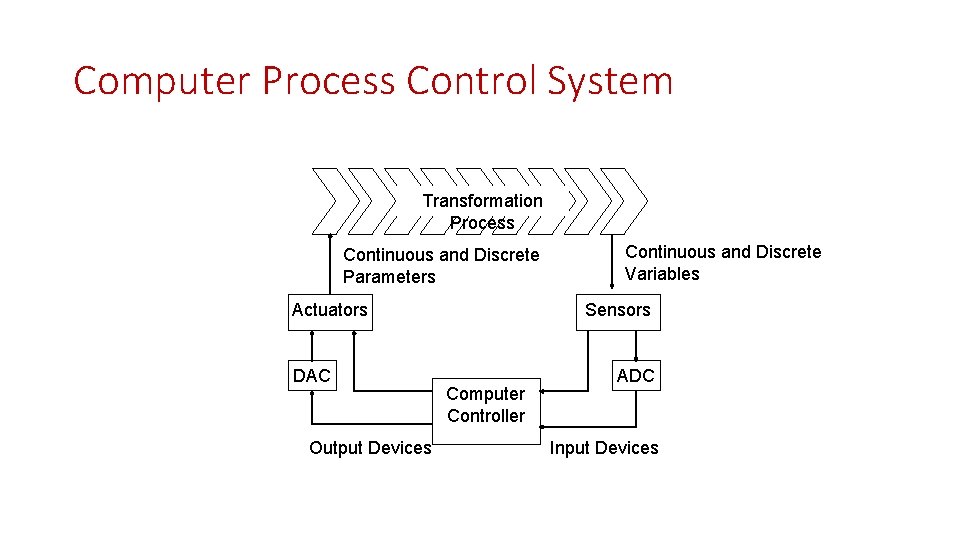 Computer Process Control System

Transformation Process

Continuous and Discrete Parameters

Continuous and Discrete Variables

Actuators

Sensors

DAC

ADC

Computer Controller

Output Devices

Input Devices